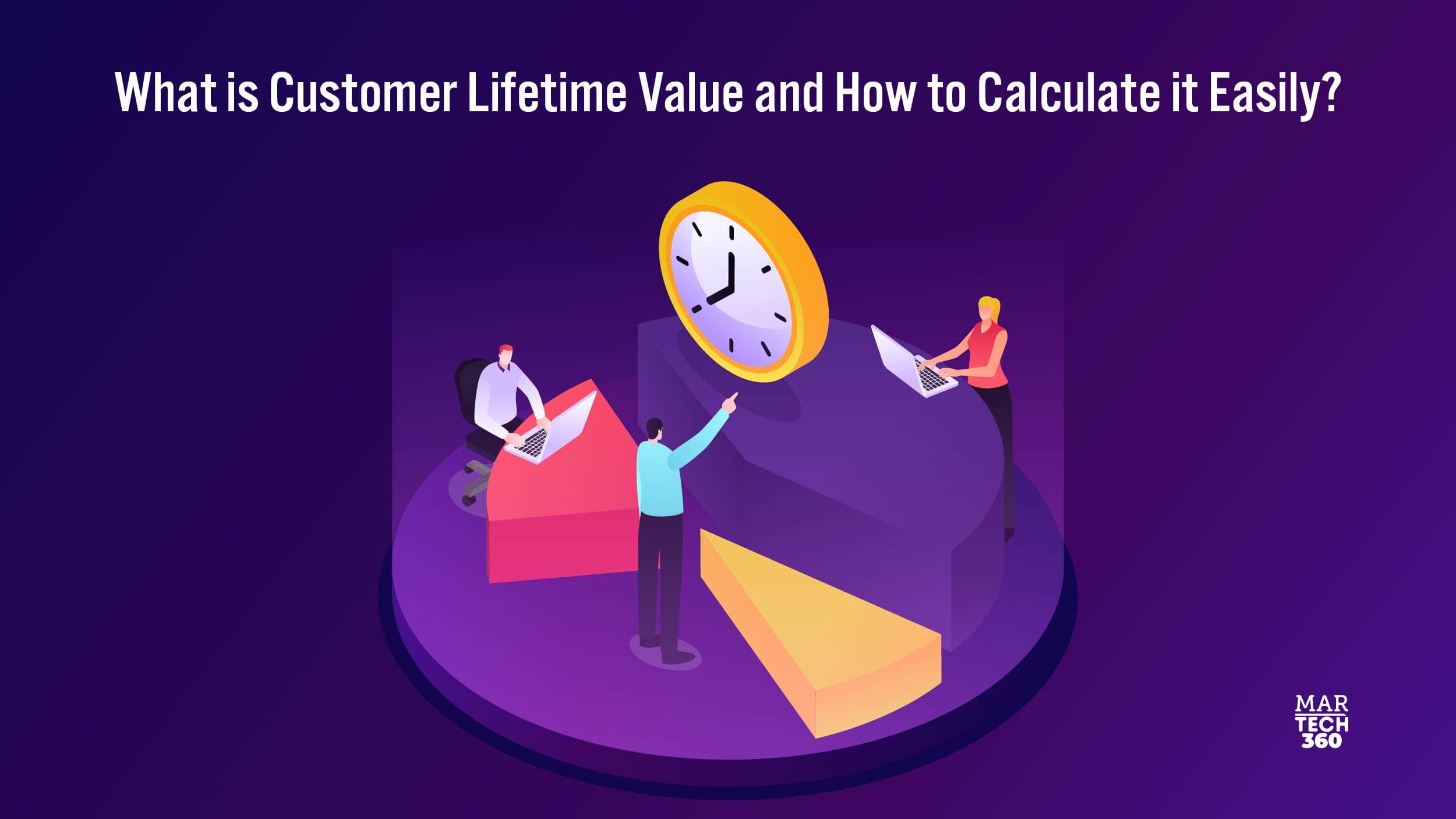 What is Customer Lifetime Value and How to Calculate it Easily?

MAR
TECH
360